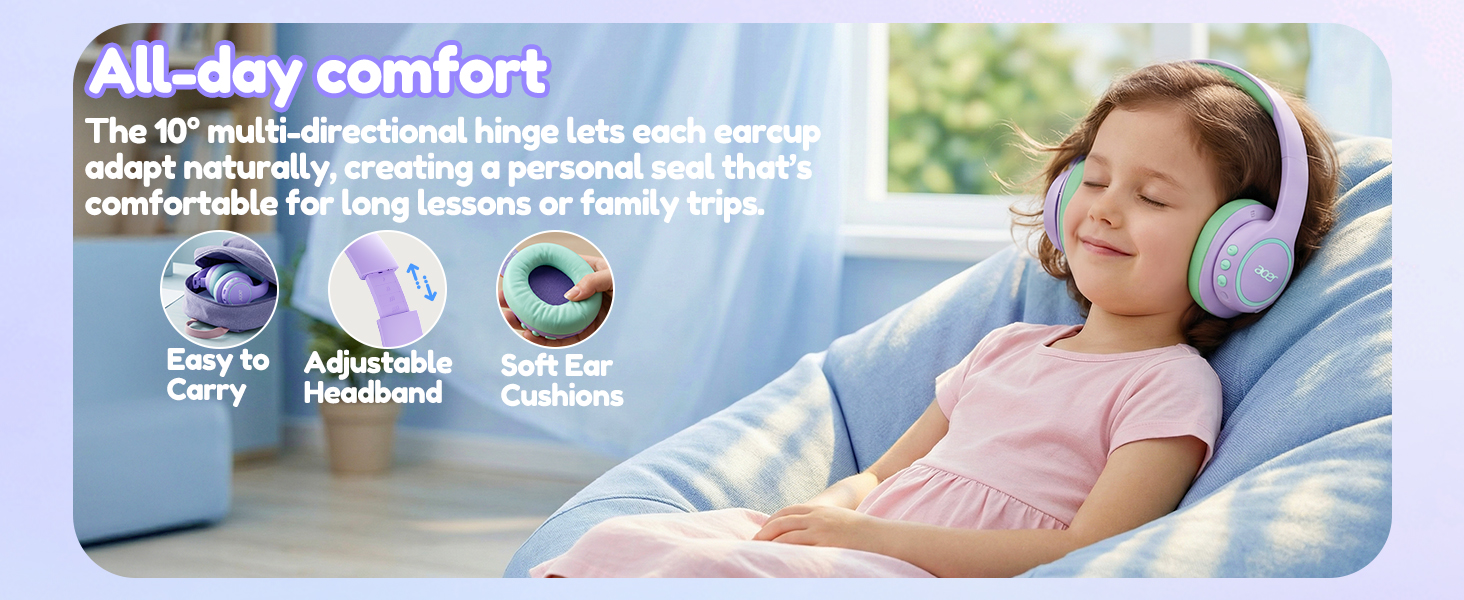 All-day comfort

The 10° multi-directional hinge lets each earcup adapt naturally, creating a personal seal that's comfortable for long lessons or family trips.

Easy to Carry

Adjustable Headband

Soft Ear Cushions

acer